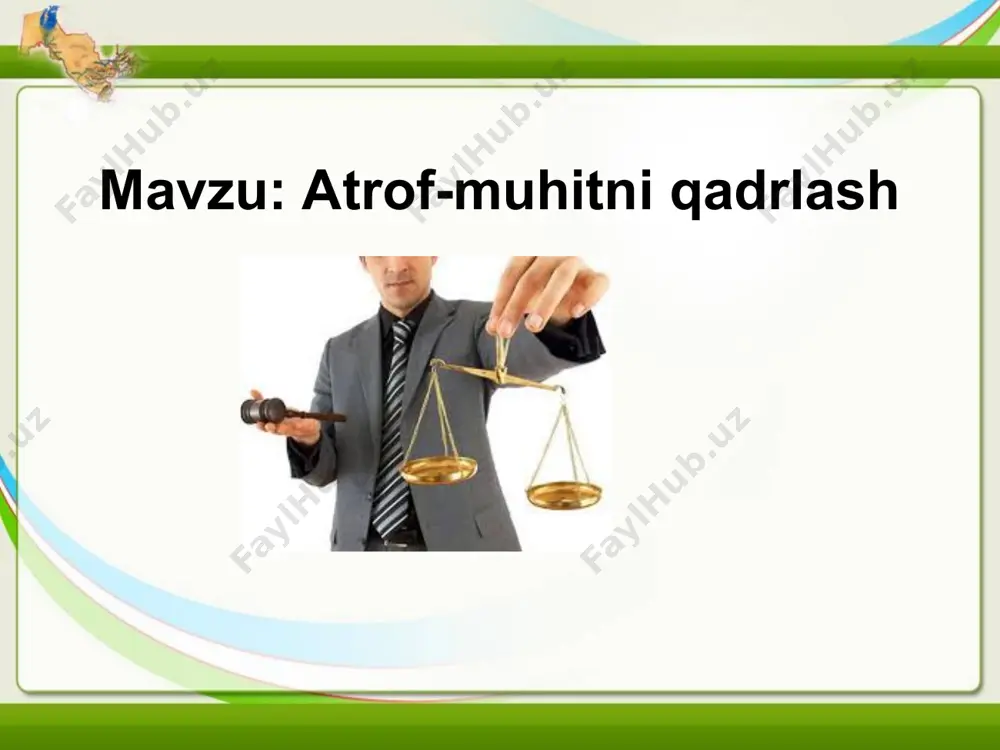 Mavzu: Atrof-muhitni qadrlash

FaylHub.uz